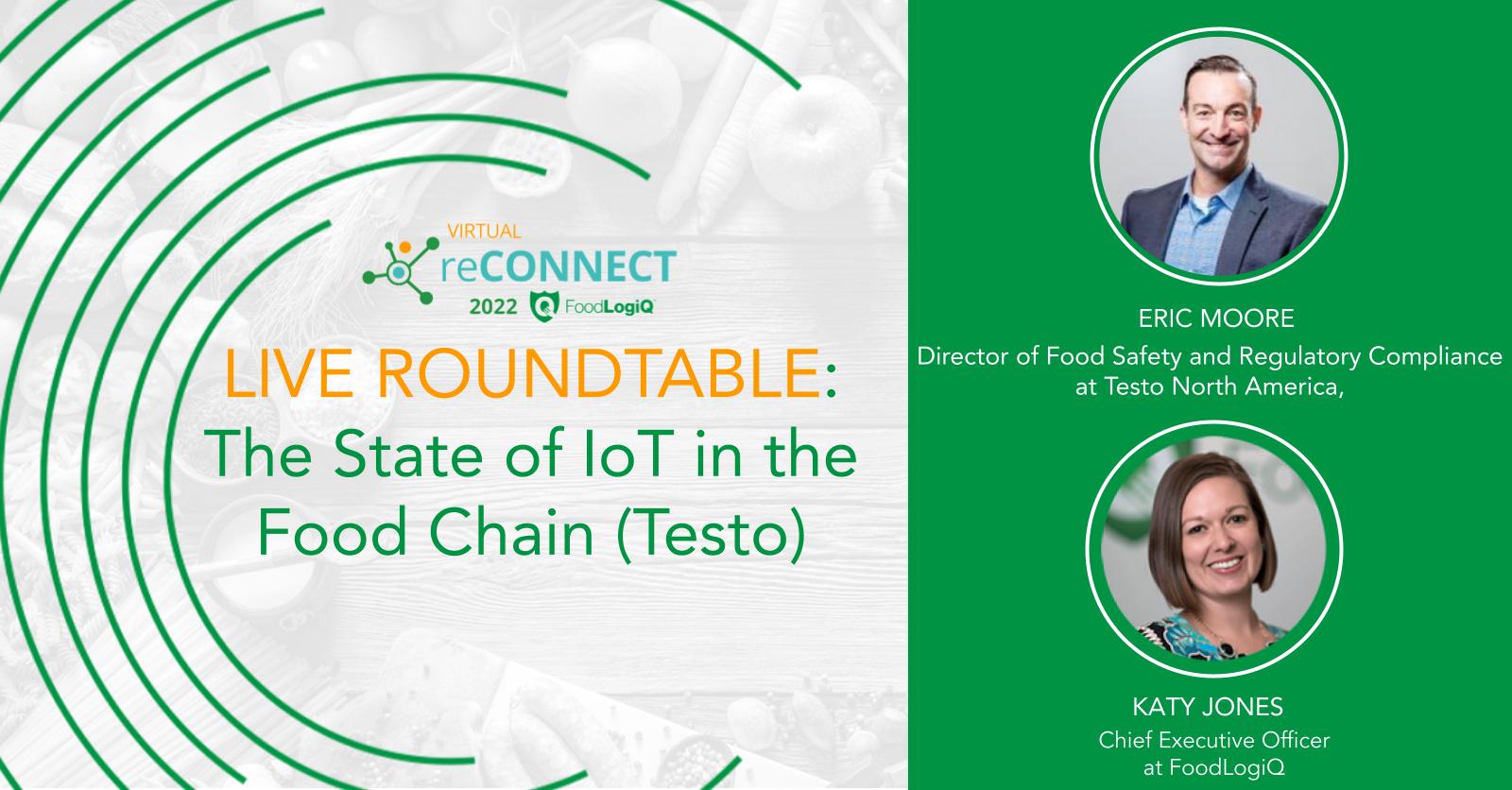 VIRTUAL
reCONNECT
2022 FoodLogiQ

LIVE ROUNDTABLE:
The State of IoT in the Food Chain (Testo)

ERIC MOORE
Director of Food Safety and Regulatory Compliance at Testo North America,

KATY JONES
Chief Executive Officer at FoodLogiQ